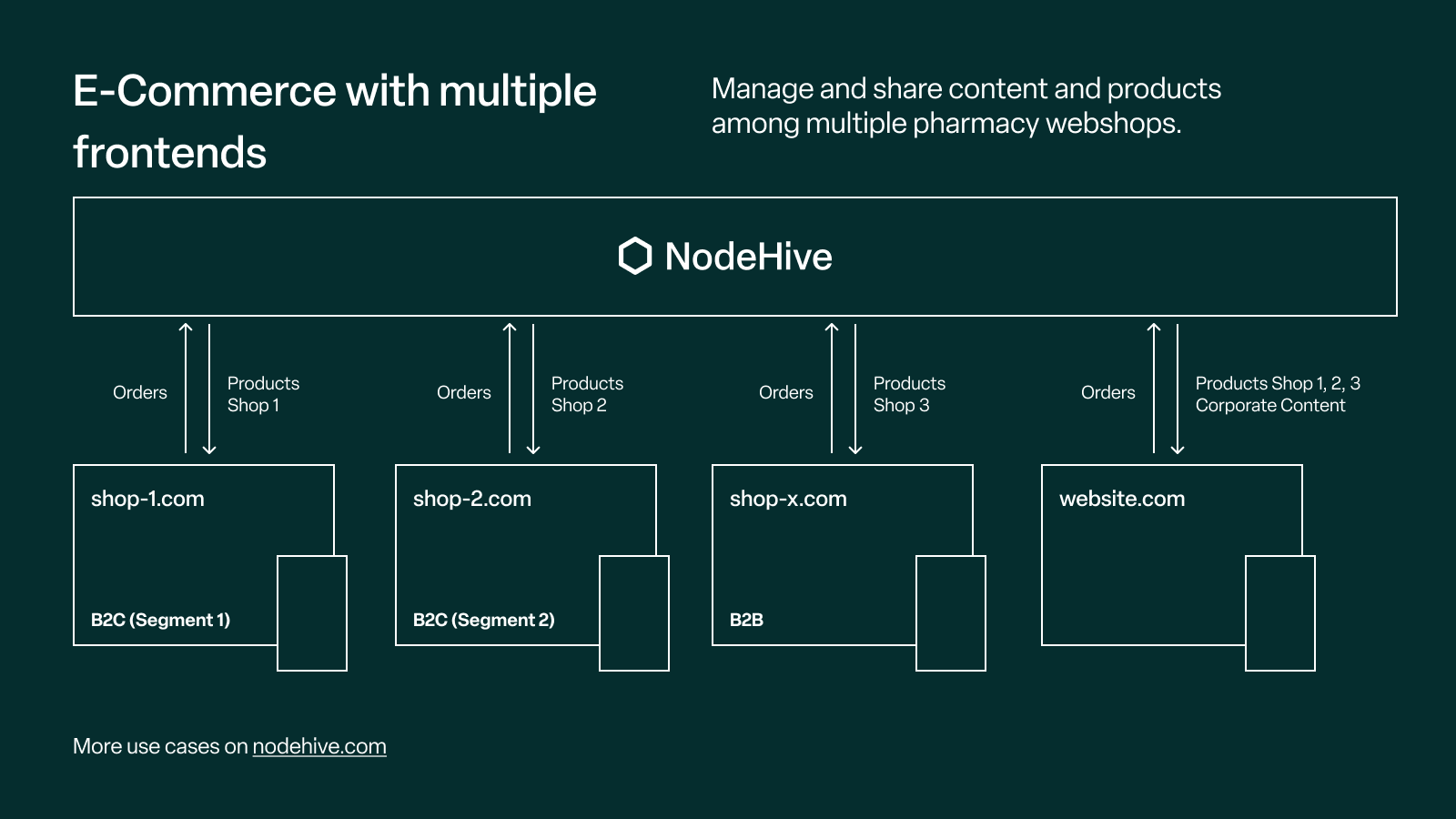 E-Commerce with multiple frontends

Manage and share content and products among multiple pharmacy webshops.

NodeHive

Orders

Products Shop 1

Orders

Products Shop 2

Orders

Products Shop 3

Orders

Products Shop 1, 2, 3 Corporate Content

shop-1.com

B2C (Segment 1)

shop-2.com

B2C (Segment 2)

shop-x.com

B2B

website.com

More use cases on nodehive.com